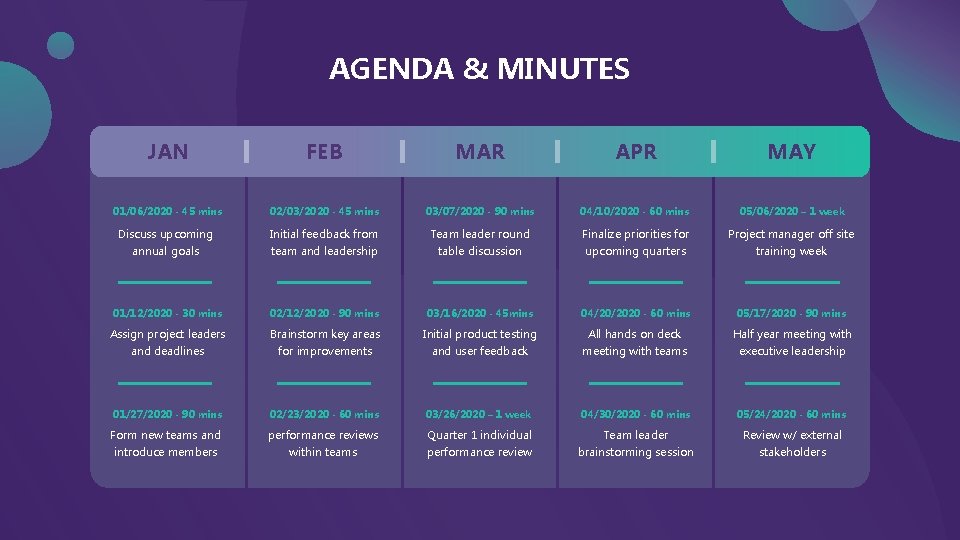 AGENDA & MINUTES

JAN

01/06/2020 - 45 mins
Discuss upcoming annual goals

01/12/2020 - 30 mins
Assign project leaders and deadlines

01/27/2020 - 90 mins
Form new teams and introduce members

FEB

02/03/2020 - 45 mins
Initial feedback from team and leadership

02/12/2020 - 90 mins
Brainstorm key areas for improvements

02/23/2020 - 60 mins
performance reviews within teams

MAR

03/07/2020 - 90 mins
Team leader round table discussion

03/16/2020 - 45mins
Initial product testing and user feedback

03/26/2020 – 1 week
Quarter 1 individual performance review

APR

04/10/2020 - 60 mins
Finalize priorities for upcoming quarters

04/20/2020 - 60 mins
All hands on deck meeting with teams

04/30/2020 - 60 mins
Team leader brainstorming session

MAY

05/06/2020 – 1 week
Project manager off site training week

05/17/2020 - 90 mins
Half year meeting with executive leadership

05/24/2020 - 60 mins
Review w/ external stakeholders